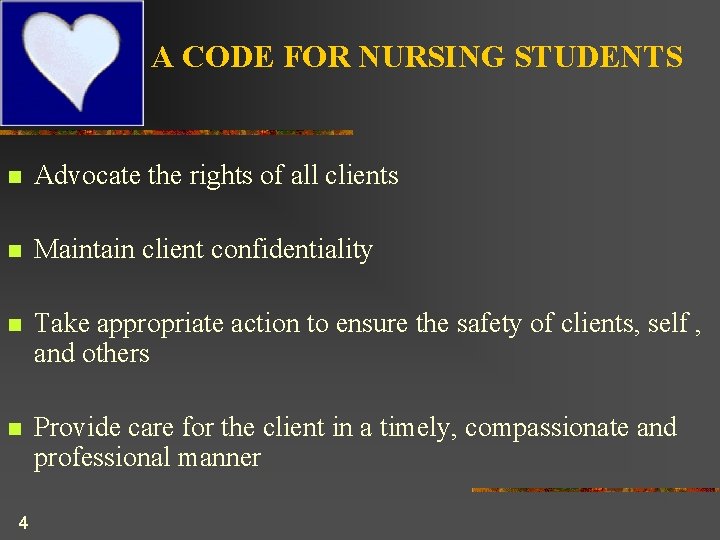 A CODE FOR NURSING STUDENTS

- Advocate the rights of all clients

- Maintain client confidentiality

- Take appropriate action to ensure the safety of clients, self , and others

- Provide care for the client in a timely, compassionate and professional manner

4